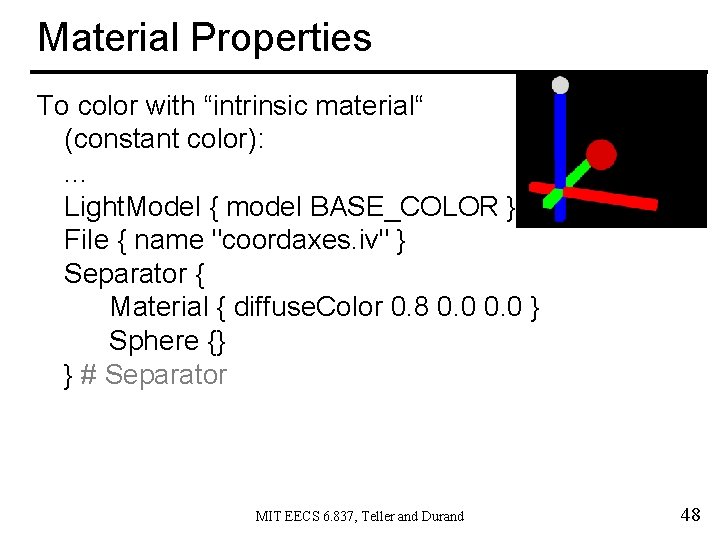 Material Properties

To color with “intrinsic material“ (constant color):
…
LightModel { model BASE_COLOR }
File { name "coordaxes.iv" }
Separator {
Material { diffuseColor 0.8 0.0 0.0 }
Sphere {}
} # Separator

MIT EECS 6.837, Teller and Durand

48